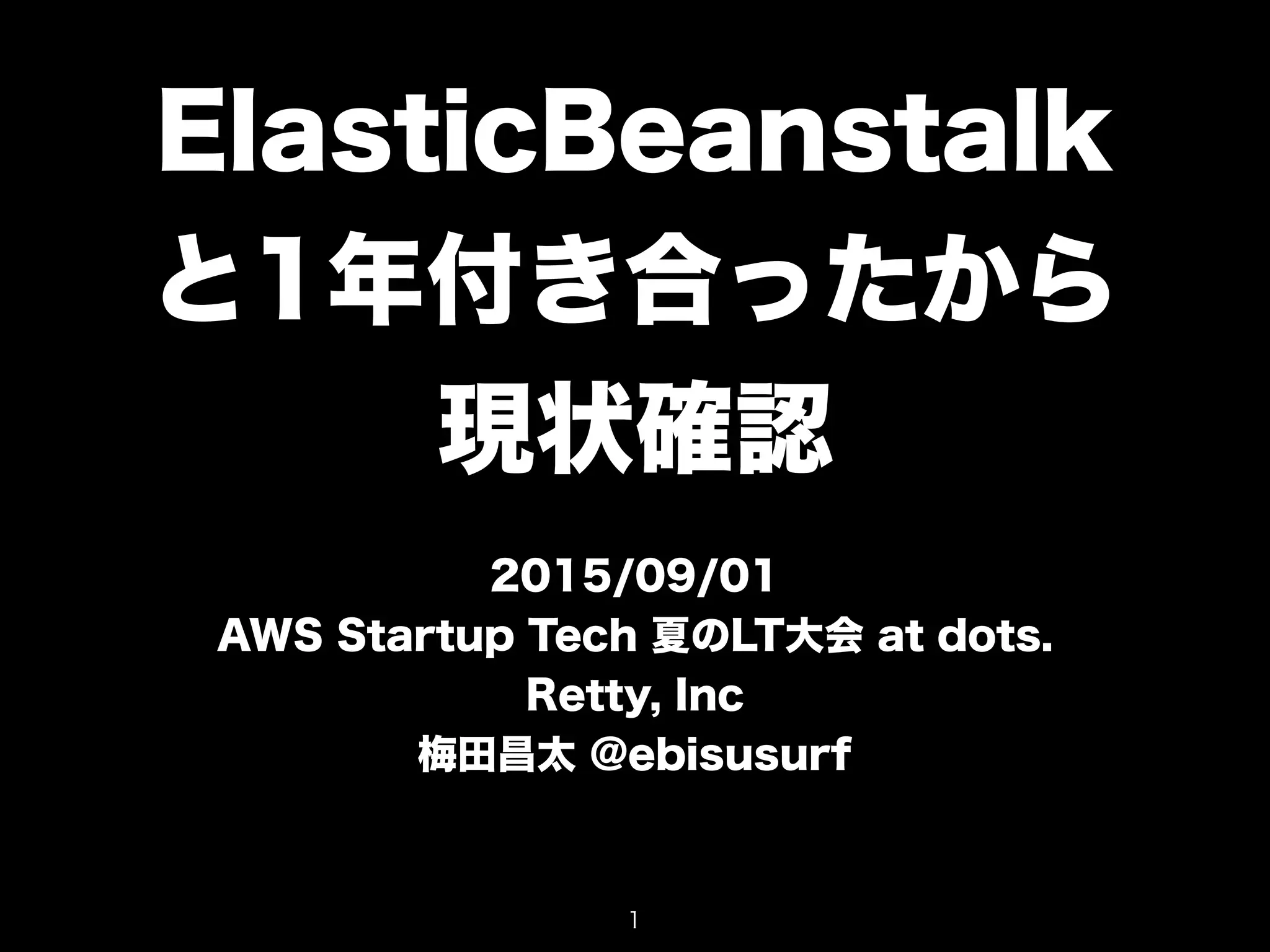 ElasticBeanstalk と1年付き合ったから 現状確認

2015/09/01
AWS Startup Tech 夏のLT大会 at dots.
Retty, Inc
梅田昌太 @ebisusurf

1